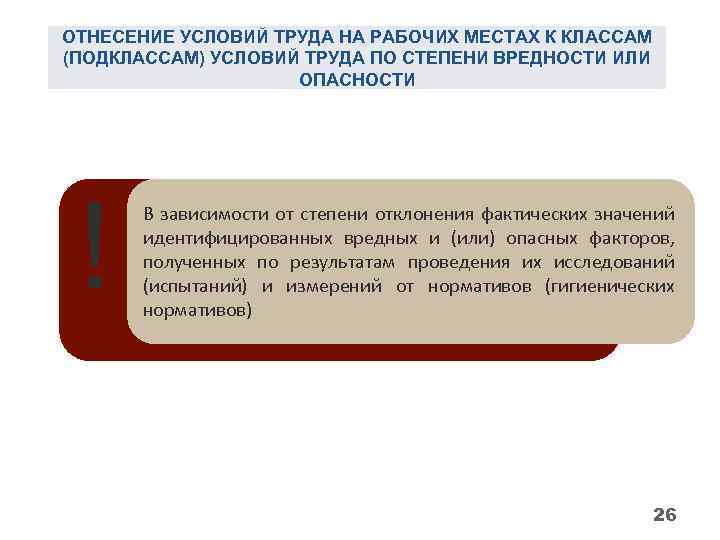 ОТНЕСЕНИЕ УСЛОВИЙ ТРУДА НА РАБОЧИХ МЕСТАХ К КЛАССАМ (ПОДКЛАССАМ) УСЛОВИЙ ТРУДА ПО СТЕПЕНИ ВРЕДНОСТИ ИЛИ ОПАСНОСТИ

!

В зависимости от степени отклонения фактических значений идентифицированных вредных и (или) опасных факторов, полученных по результатам проведения их исследований (испытаний) и измерений от нормативов (гигиенических нормативов)

26